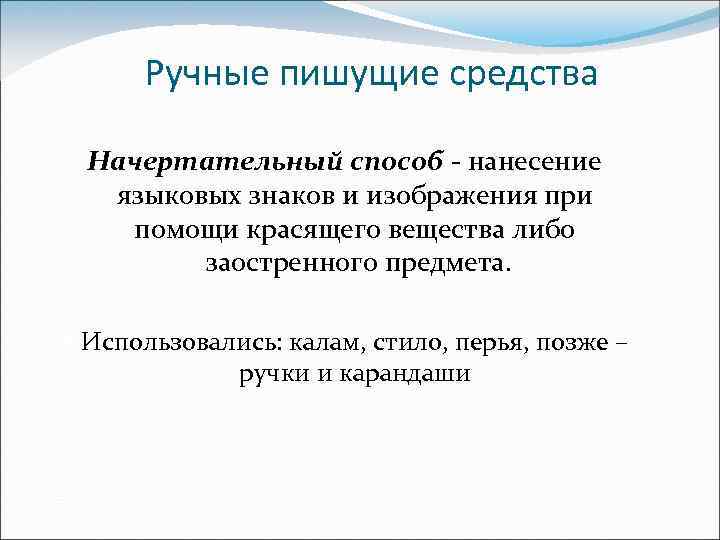 Ручные пишущие средства

Начертательный способ - нанесение языковых знаков и изображения при помощи красящего вещества либо заостренного предмета.

Использовались: калам, стило, перья, позже – ручки и карандаши